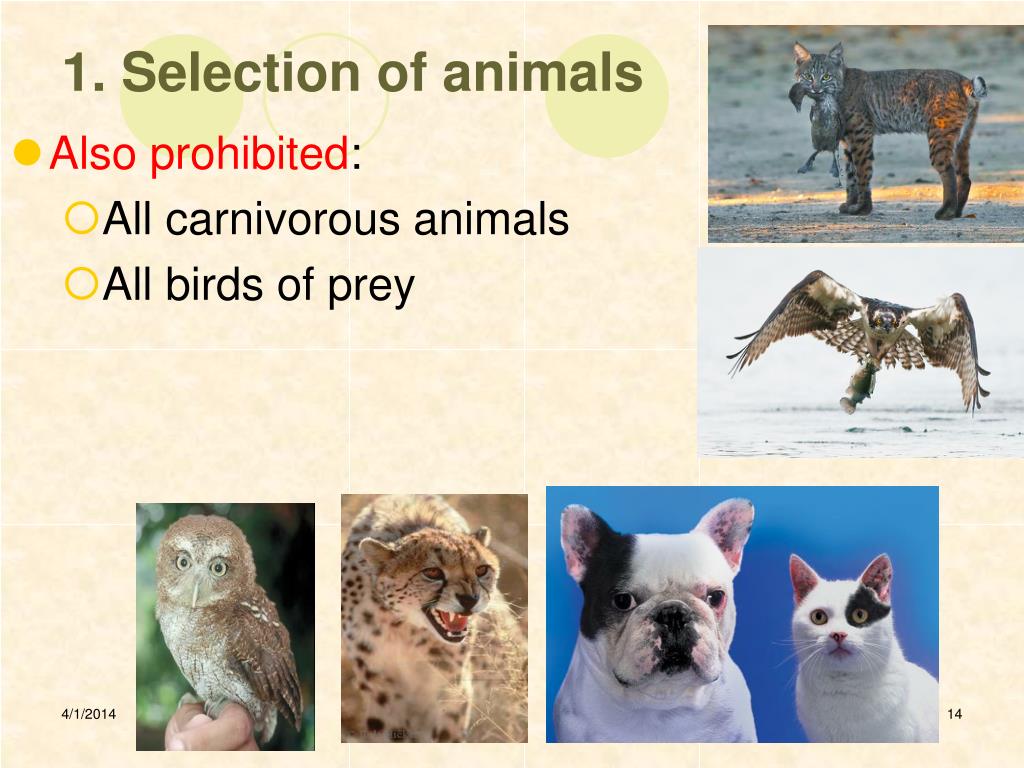 1. Selection of animals

Also prohibited:

All carnivorous animals

All birds of prey

4/1/2014

14